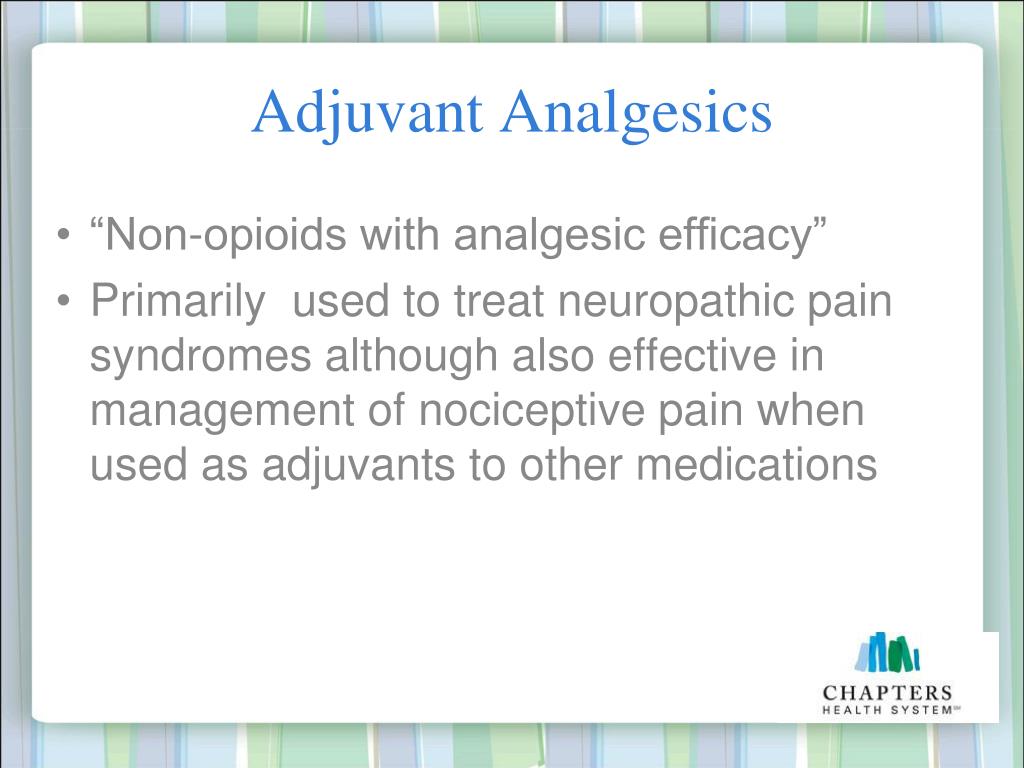 Adjuvant Analgesics

• “Non-opioids with analgesic efficacy”

• Primarily used to treat neuropathic pain syndromes although also effective in management of nociceptive pain when used as adjuvants to other medications

CHAPTERS
HEALTH SYSTEM℠